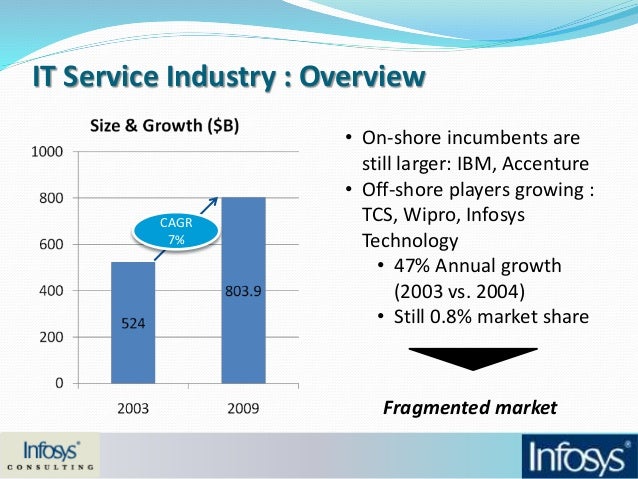 IT Service Industry : Overview

Size & Growth ($B)

1000
800
600
400
200
0

CAGR 7%

524
803.9

2003
2009

• On-shore incumbents are still larger: IBM, Accenture
• Off-shore players growing : TCS, Wipro, Infosys Technology
  • 47% Annual growth (2003 vs. 2004)
  • Still 0.8% market share

Fragmented market

Infosys® CONSULTING

Infosys®